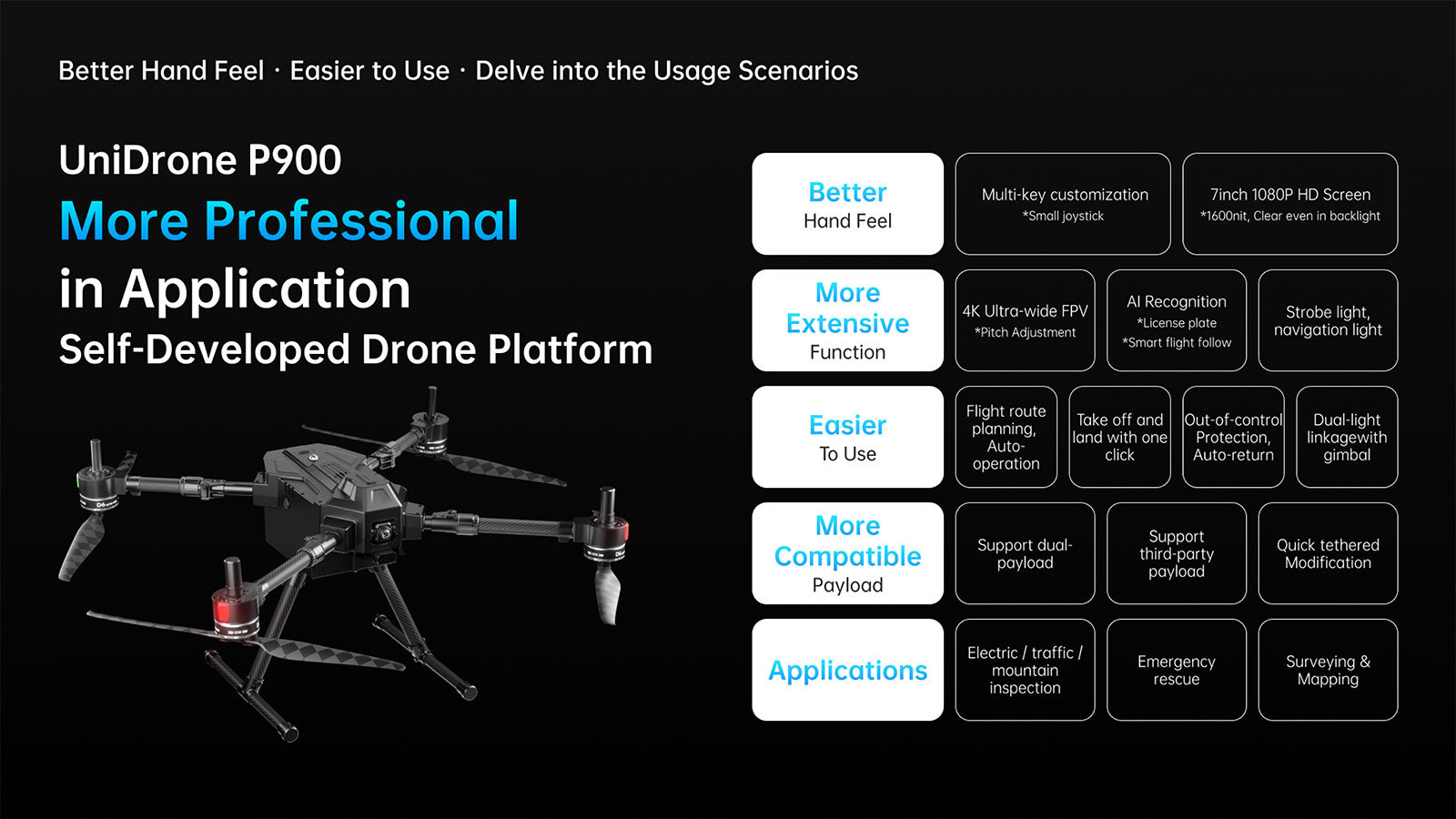 Better Hand Feel · Easier to Use · Delve into the Usage Scenarios

UniDrone P900
More Professional
in Application
Self-Developed Drone Platform

Better
Hand Feel

Multi-key customization
*Small joystick

7inch 1080P HD Screen
*1600nit, Clear even in backlight

More
Extensive
Function

4K Ultra-wide FPV
*Pitch Adjustment

AI Recognition
*License plate
*Smart flight follow

Strobe light, navigation light

Easier
To Use

Flight route planning, Auto-operation

Take off and land with one click

Out-of-control Protection, Auto-return

Dual-light linkagewith gimbal

More
Compatible
Payload

Support dual-payload

Support third-party payload

Quick tethered Modification

Applications

Electric / traffic / mountain inspection

Emergency rescue

Surveying & Mapping